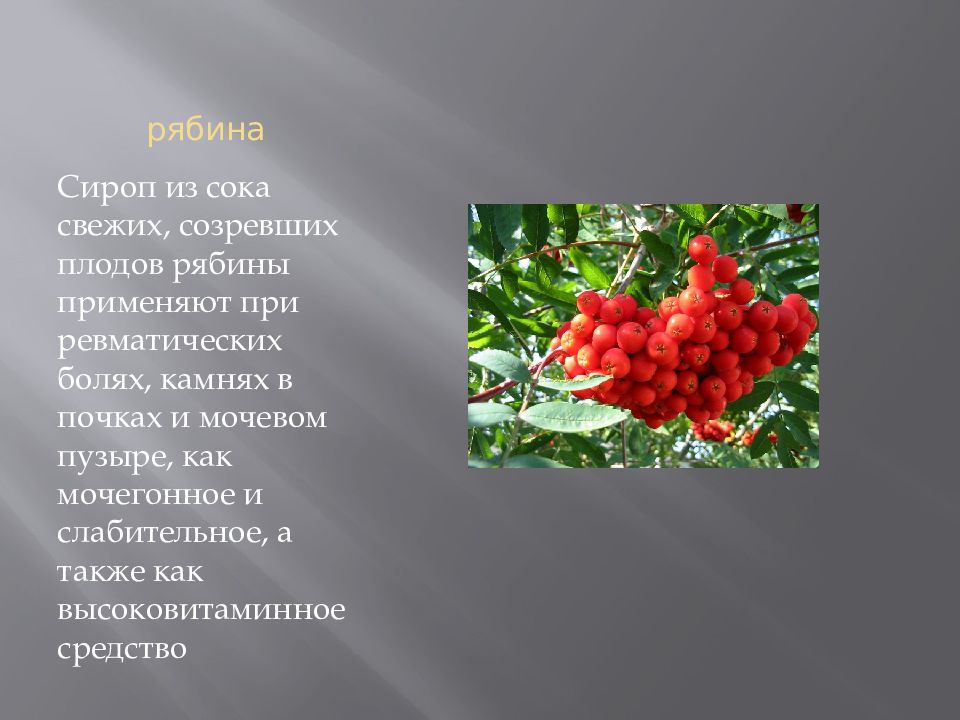 рябина

Сироп из сока свежих, созревших плодов рябины применяют при ревматических болях, камнях в почках и мочевом пузыре, как мочегонное и слабительное, а также как высоковитаминное средство